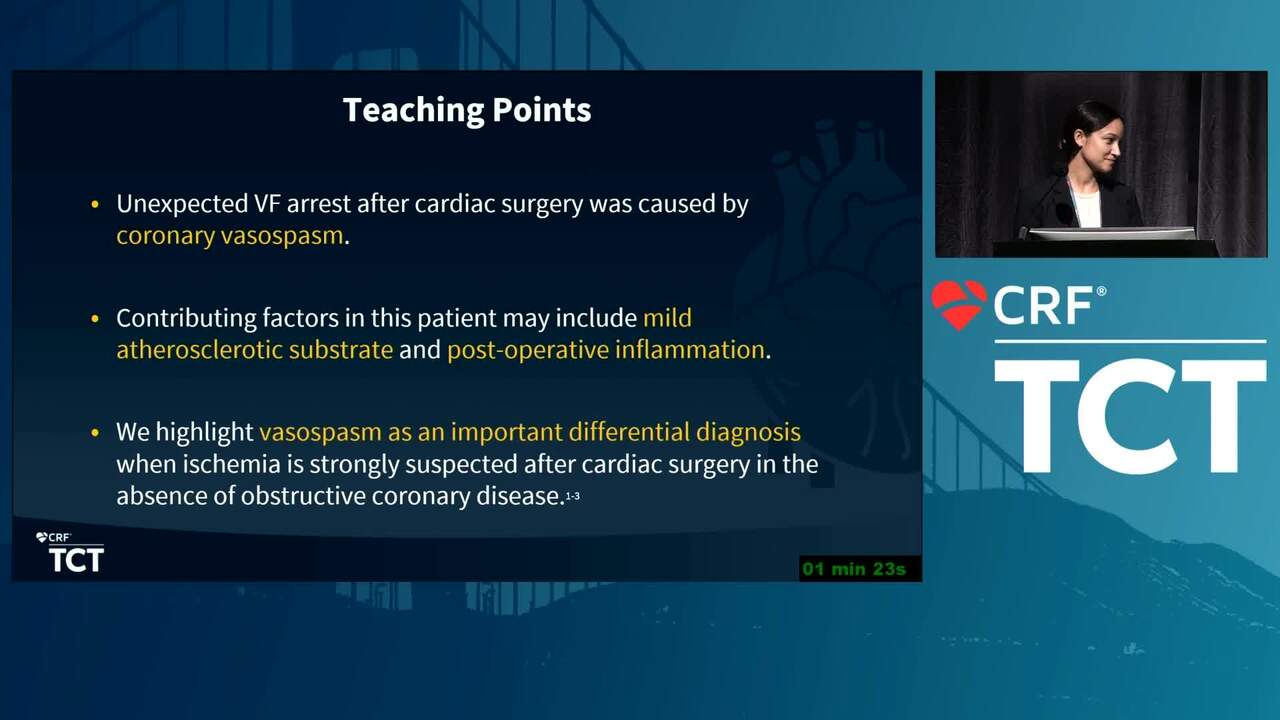 Teaching Points

• Unexpected VF arrest after cardiac surgery was caused by coronary vasospasm.

• Contributing factors in this patient may include mild atherosclerotic substrate and post-operative inflammation.

• We highlight vasospasm as an important differential diagnosis when ischemia is strongly suspected after cardiac surgery in the absence of obstructive coronary disease.$^{1-3}$

CRF
TCT

01 min 23s

CRF®
TCT